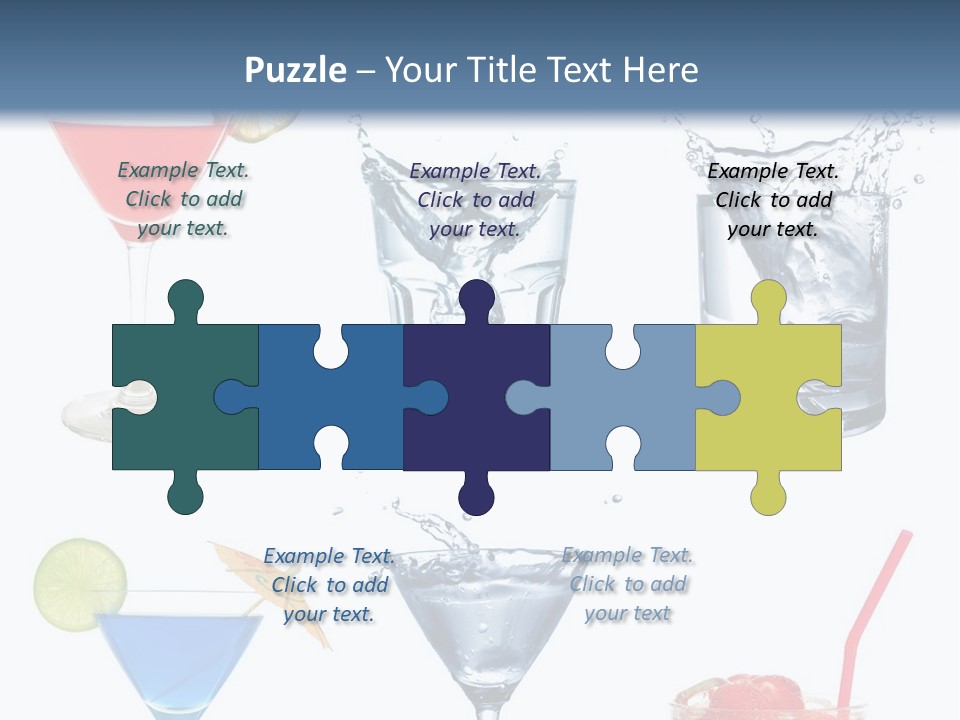 Puzzle – Your Title Text Here

Example Text. Click to add your text.

Example Text. Click to add your text.

Example Text. Click to add your text.

Example Text. Click to add your text.

Example Text. Click to add your text